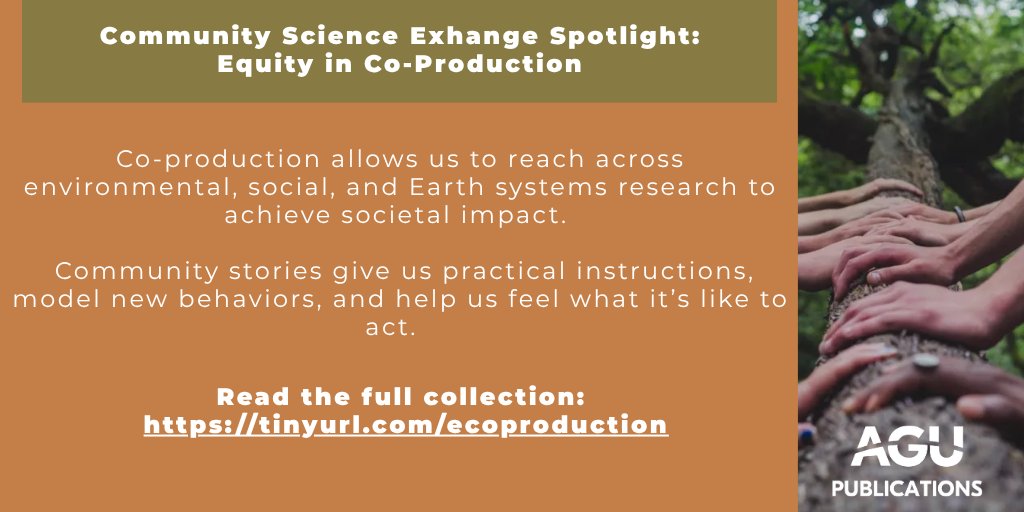 Community Science Exhange Spotlight: Equity in Co-Production

Co-production allows us to reach across environmental, social, and Earth systems research to achieve societal impact.

Community stories give us practical instructions, model new behaviors, and help us feel what it's like to act.

Read the full collection: https://tinyurl.com/ecoproduction

AGU PUBLICATIONS